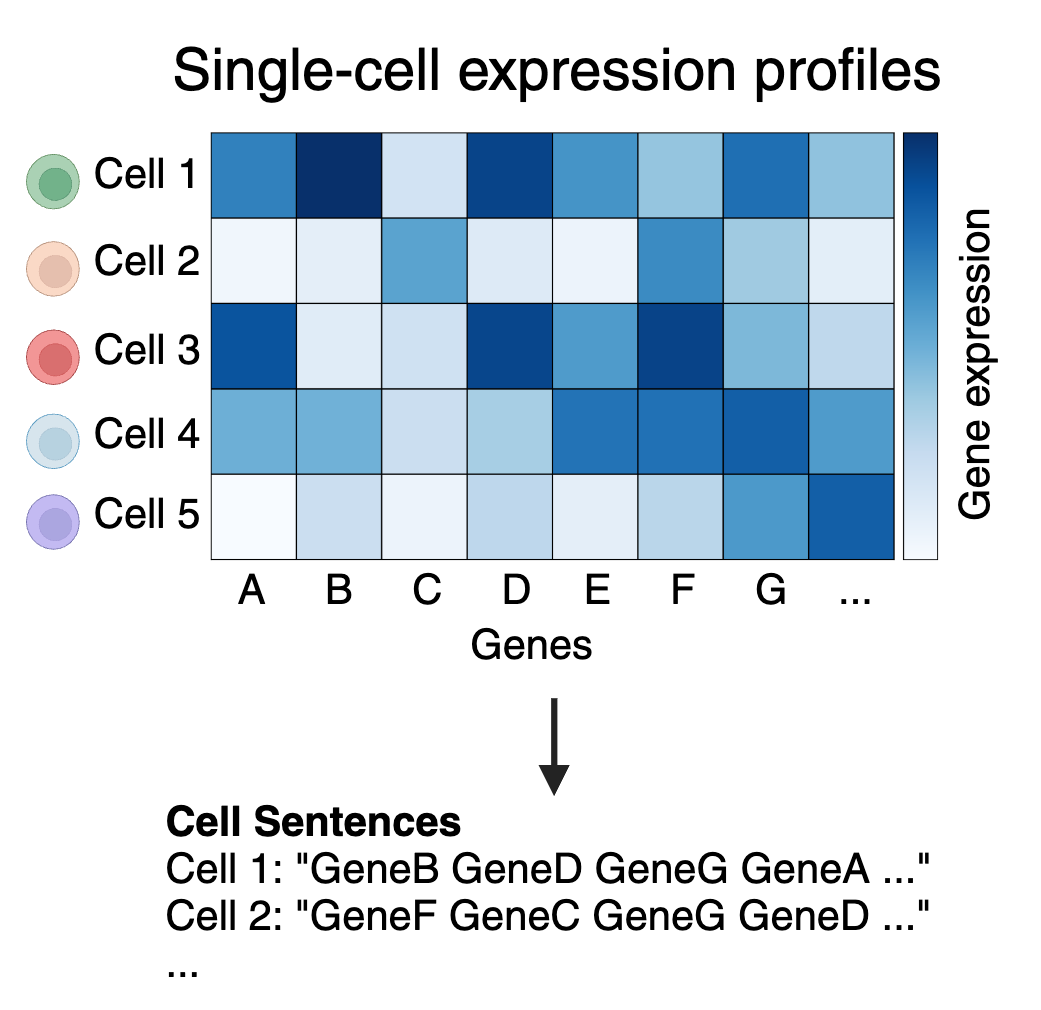 Single-cell expression profiles

Cell 1
Cell 2
Cell 3
Cell 4
Cell 5

Gene expression

A B C D E F G ...

Genes

**Cell Sentences**
Cell 1: "GeneB GeneD GeneG GeneA ..."
Cell 2: "GeneF GeneC GeneG GeneD ..."
...